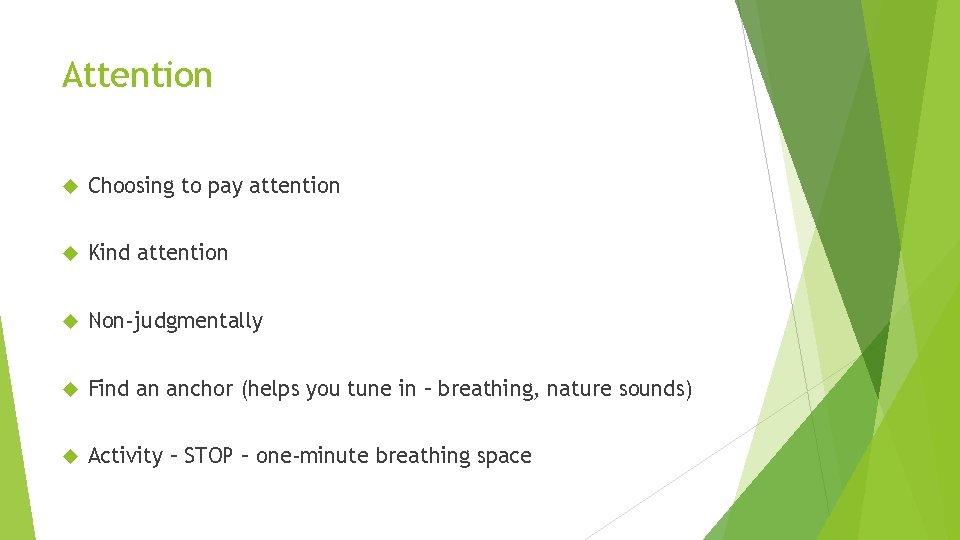 Attention

Choosing to pay attention

Kind attention

Non-judgmentally

Find an anchor (helps you tune in – breathing, nature sounds)

Activity – STOP – one-minute breathing space